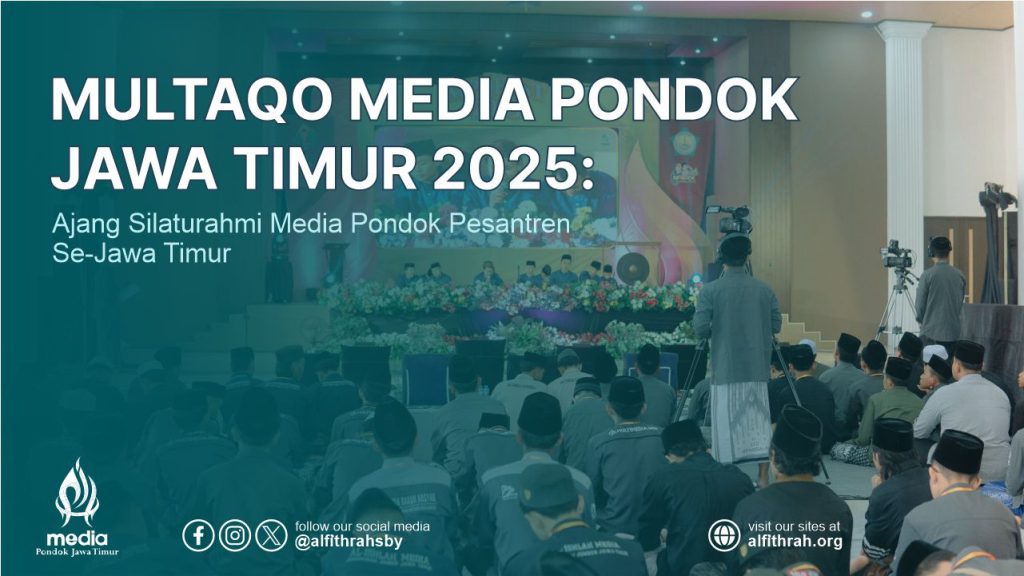 MULTAQO MEDIA PONDOK JAWA TIMUR 2025:

Ajang Silaturahmi Media Pondok Pesantren Se-Jawa Timur

media
Pondok Jawa Timur

follow our social media
@alfithrahsby

visit our sites at
alfithrah.org